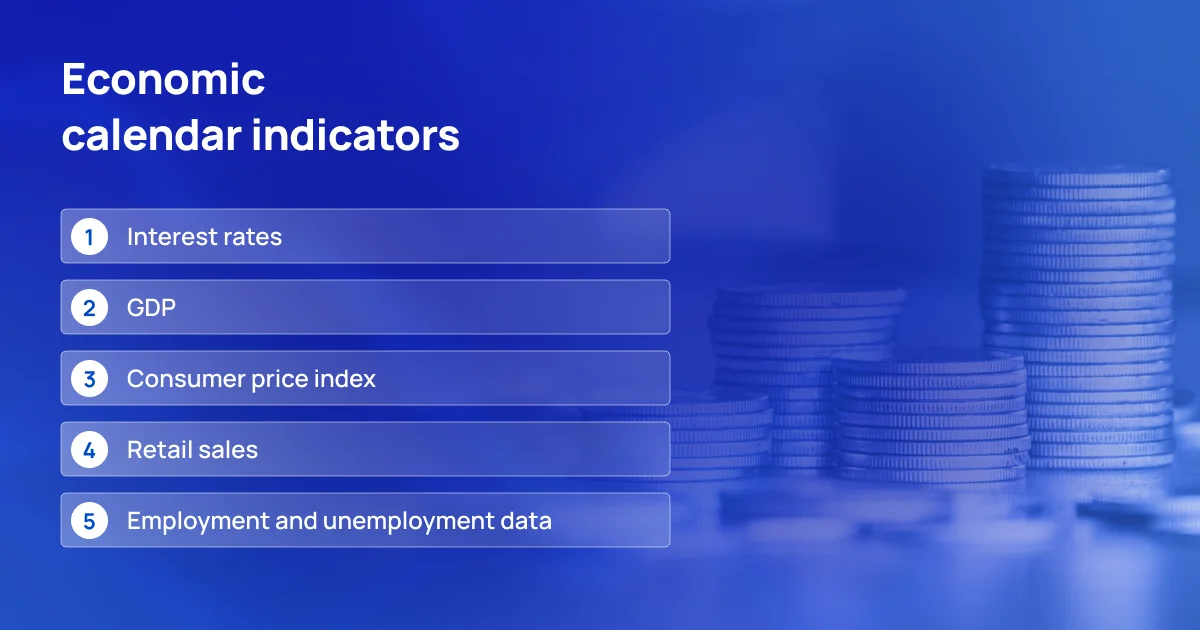 Economic calendar indicators

1 Interest rates

2 GDP

3 Consumer price index

4 Retail sales

5 Employment and unemployment data